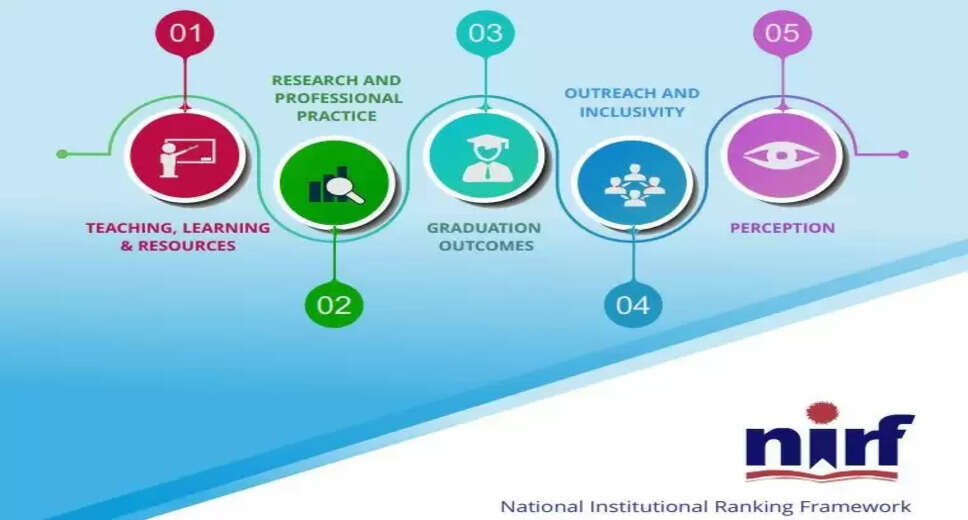 01

TEACHING, LEARNING & RESOURCES

RESEARCH AND PROFESSIONAL PRACTICE

02

03

GRADUATION OUTCOMES

OUTREACH AND INCLUSIVITY

04

05

PERCEPTION

nirf

National Institutional Ranking Framework